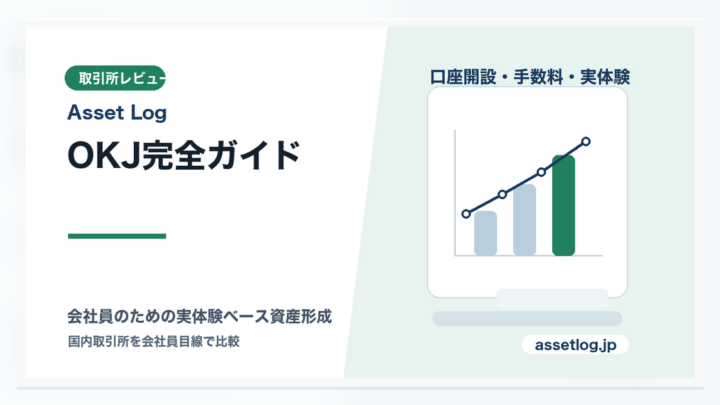 取引所レビュー

Asset Log

OKJ完全ガイド

会社員のための実体験ベース資産形成

国内取引所を会社員目線で比較

口座開設・手数料・実体験

assetlog.jp